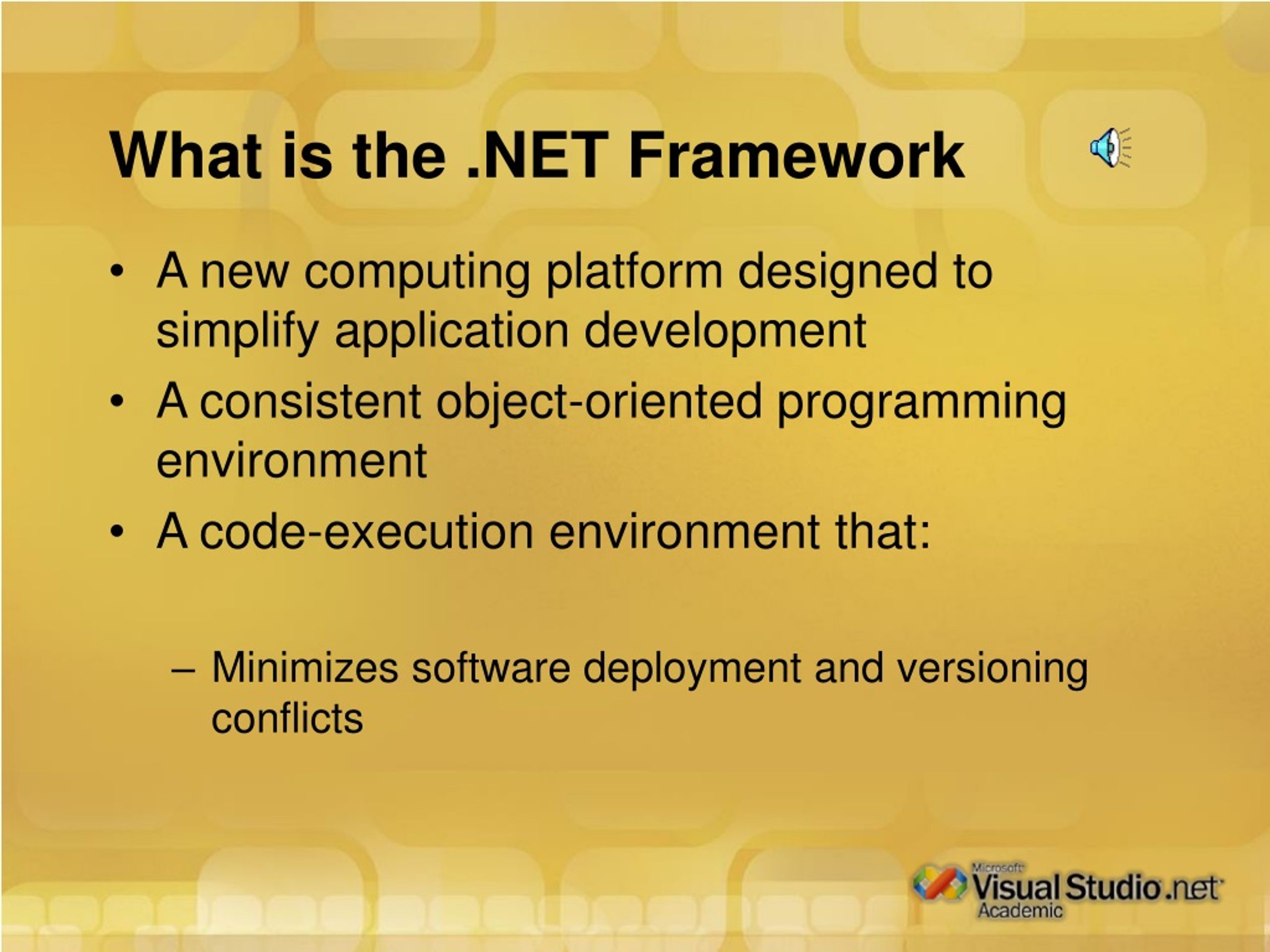 What is the .NET Framework

• A new computing platform designed to simplify application development

• A consistent object-oriented programming environment

• A code-execution environment that:

– Minimizes software deployment and versioning conflicts

Microsoft Visual Studio .net Academic